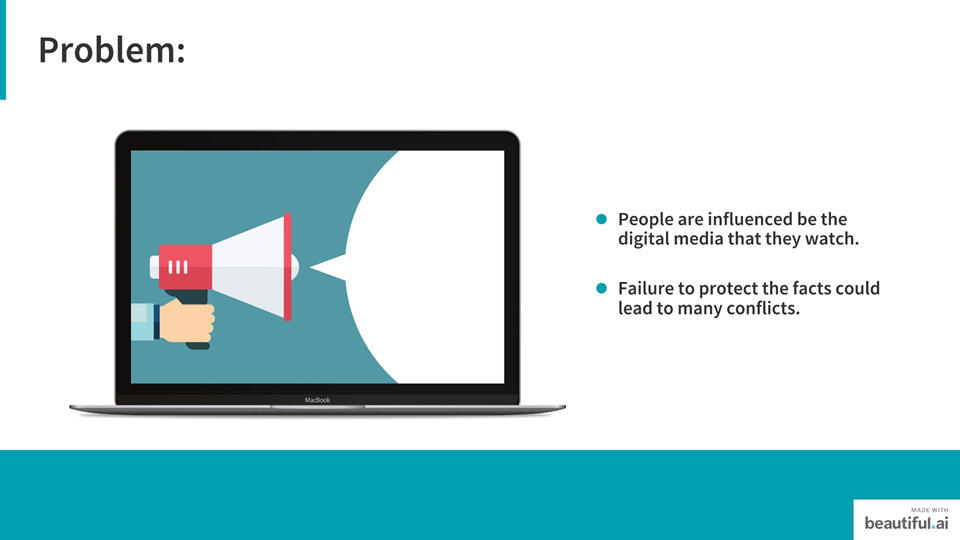 Problem:

MacBook

- People are influenced be the digital media that they watch.
- Failure to protect the facts could lead to many conflicts.

MADE WITH
beautiful.ai